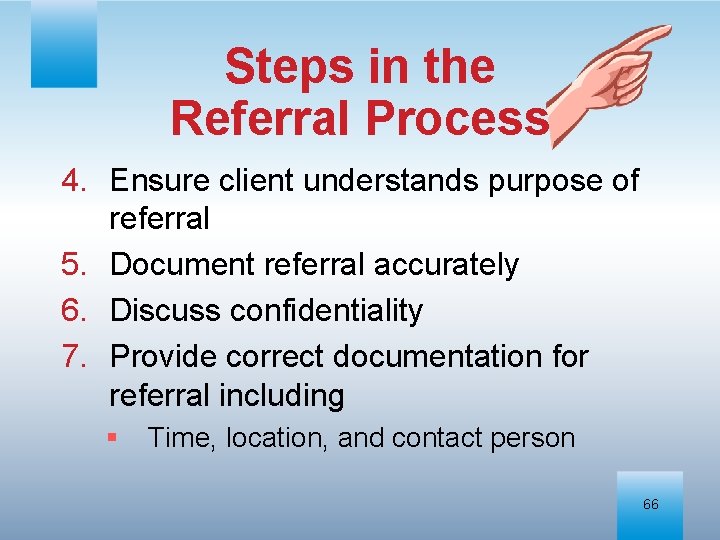 Steps in the Referral Process

4. Ensure client understands purpose of referral
5. Document referral accurately
6. Discuss confidentiality
7. Provide correct documentation for referral including
   ▪ Time, location, and contact person

66